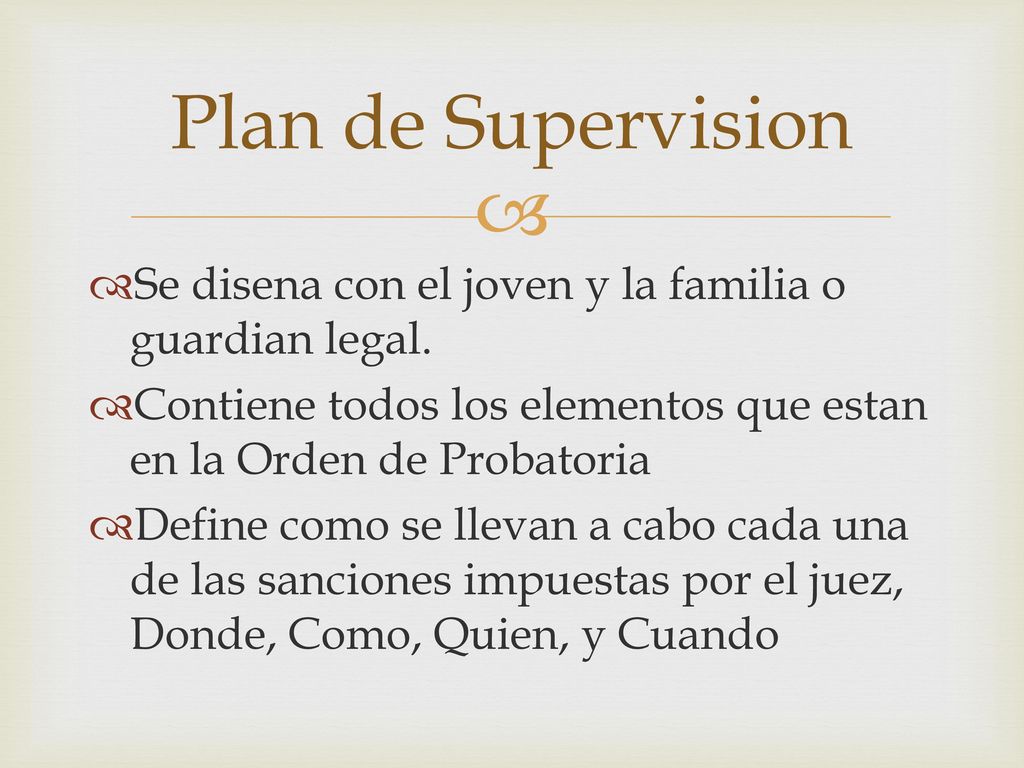 Plan de Supervision

Se disena con el joven y la familia o guardian legal.

Contiene todos los elementos que estan en la Orden de Probatoria

Define como se llevan a cabo cada una de las sanciones impuestas por el juez, Donde, Como, Quien, y Cuando